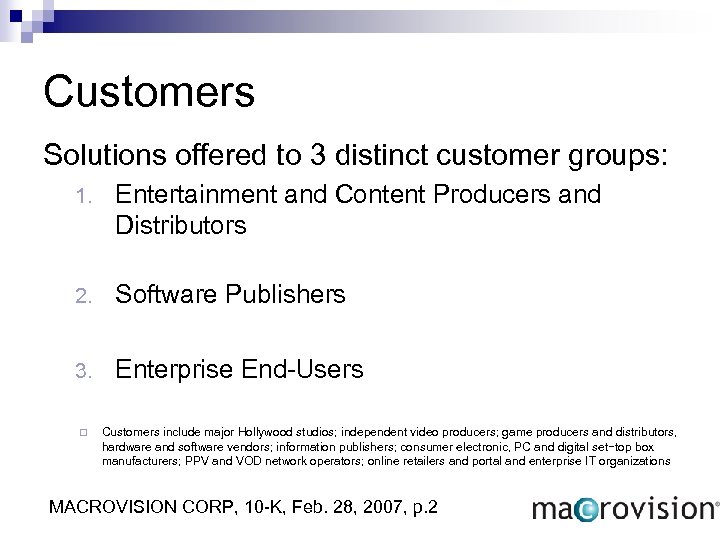 Customers

Solutions offered to 3 distinct customer groups:

1. Entertainment and Content Producers and Distributors

2. Software Publishers

3. Enterprise End-Users

Customers include major Hollywood studios; independent video producers; game producers and distributors, hardware and software vendors; information publishers; consumer electronic, PC and digital set-top box manufacturers; PPV and VOD network operators; online retailers and portal and enterprise IT organizations

MACROVISION CORP, 10-K, Feb. 28, 2007, p.2

macrovision®